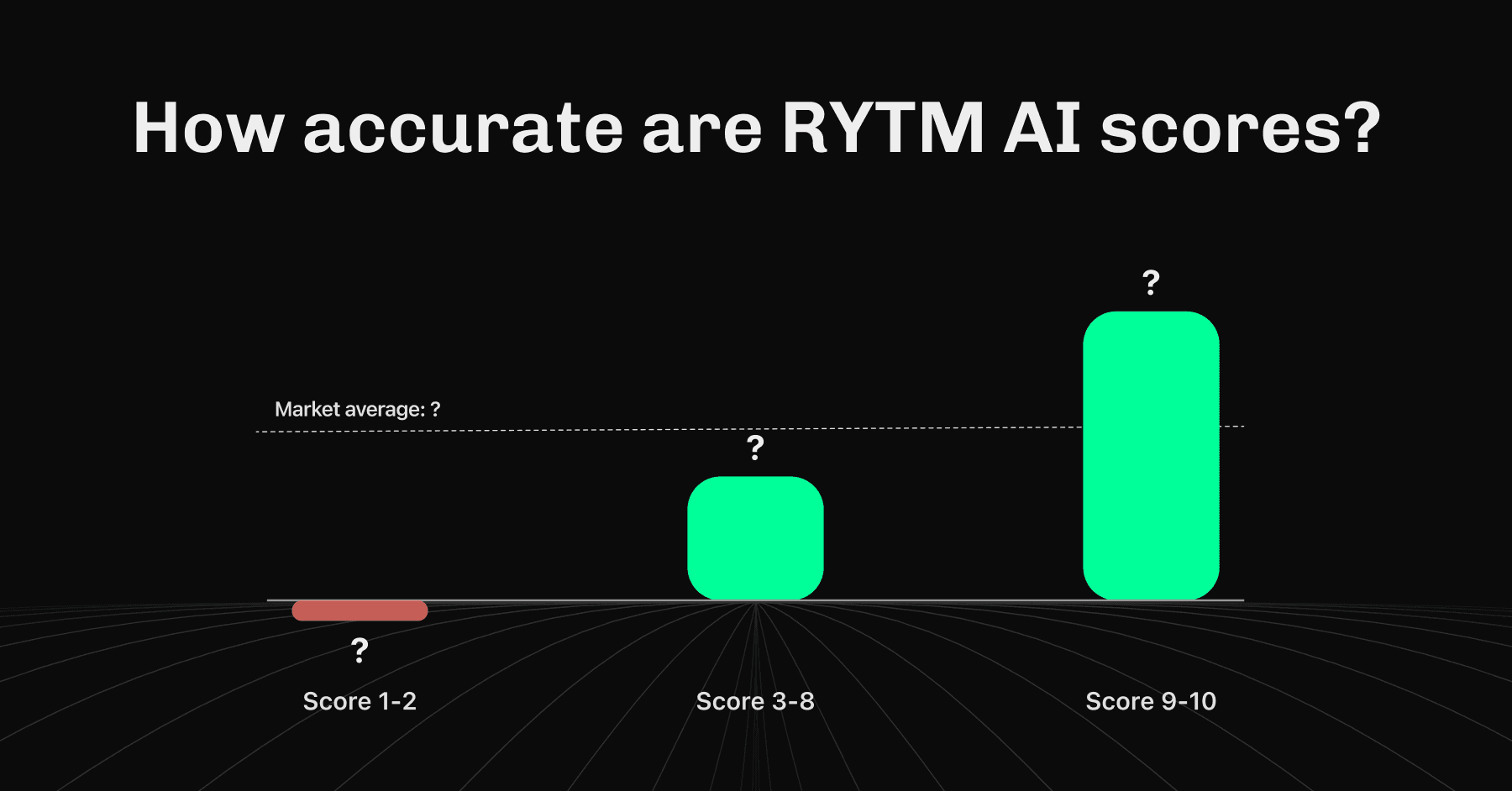 How accurate are RYTM AI scores?

?

Market average: ?

?

?

Score 1-2

Score 3-8

Score 9-10